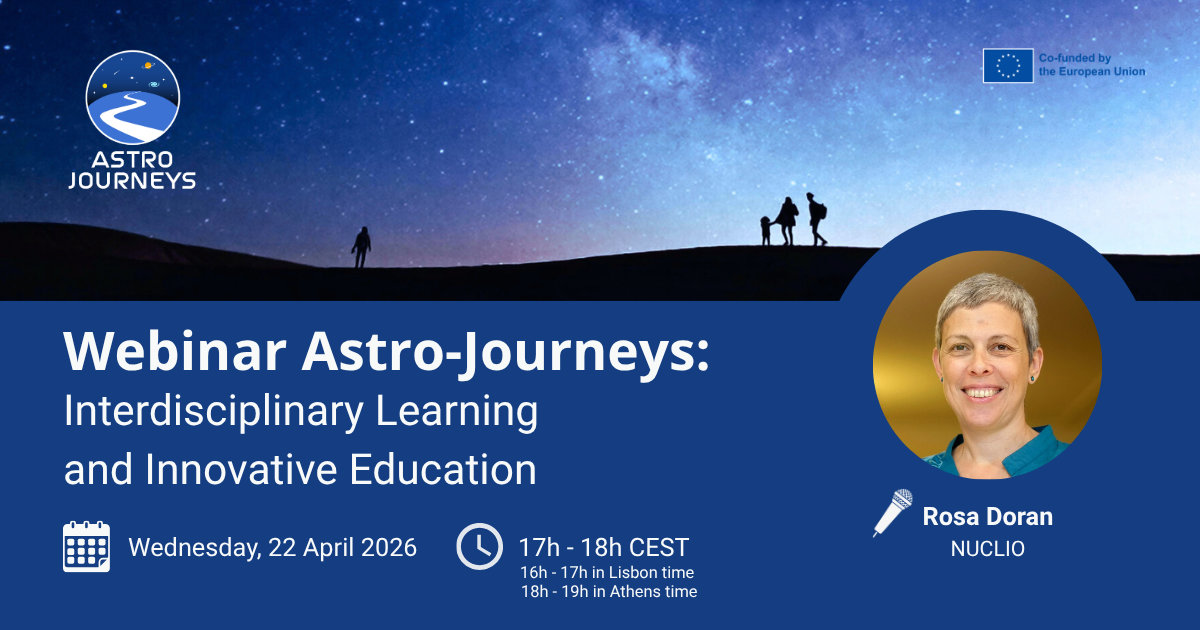 ASTRO JOURNEYS

Co-funded by the European Union

Webinar Astro-Journeys:
Interdisciplinary Learning and Innovative Education

Wednesday, 22 April 2026

17h - 18h CEST
16h - 17h in Lisbon time
18h - 19h in Athens time

Rosa Doran
NUCLIO